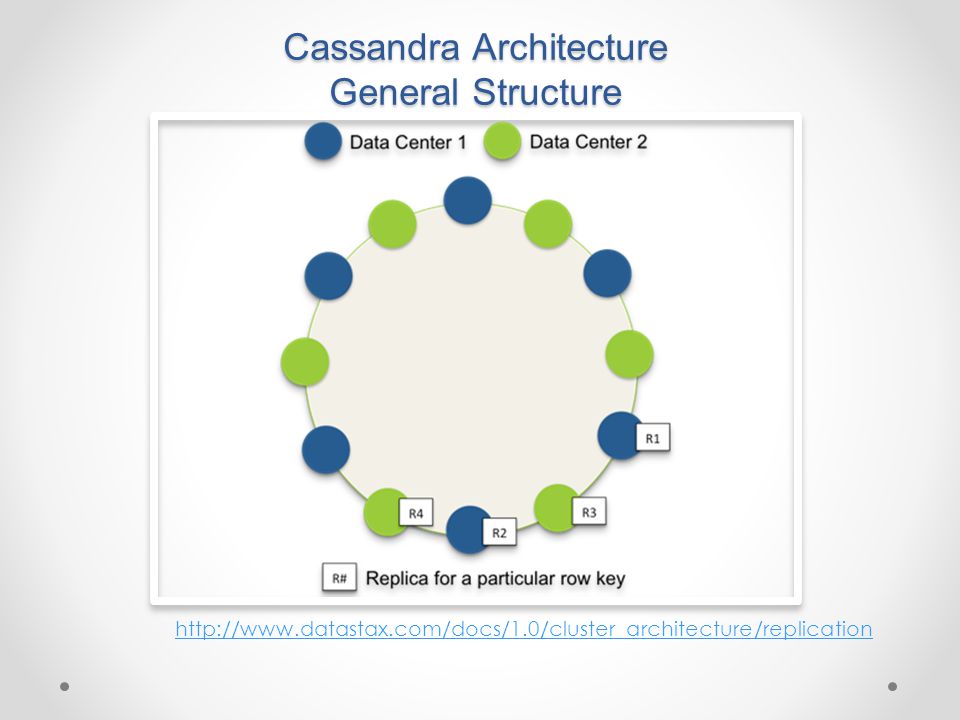 Cassandra Architecture
General Structure

Data Center 1 Data Center 2

R1

R3

R2

R4

R# Replica for a particular row key

http://www.datastax.com/docs/1.0/cluster_architecture/replication